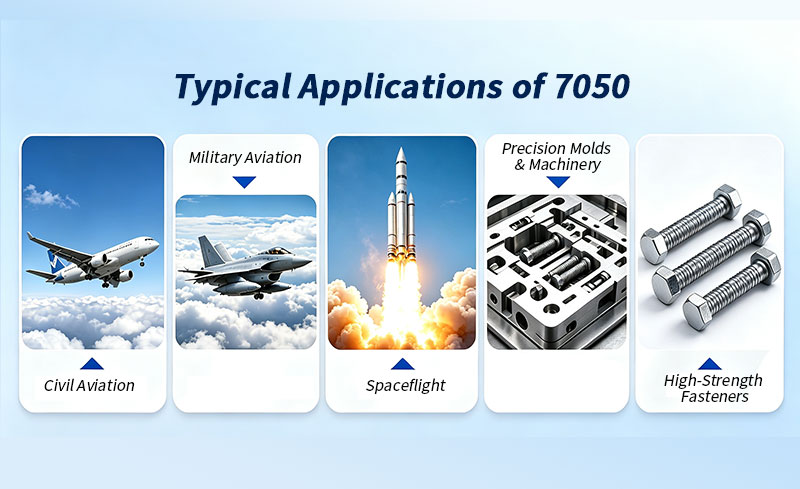 Typical Applications of 7050

Civil Aviation

Military Aviation

Spaceflight

Precision Molds & Machinery

High-Strength Fasteners